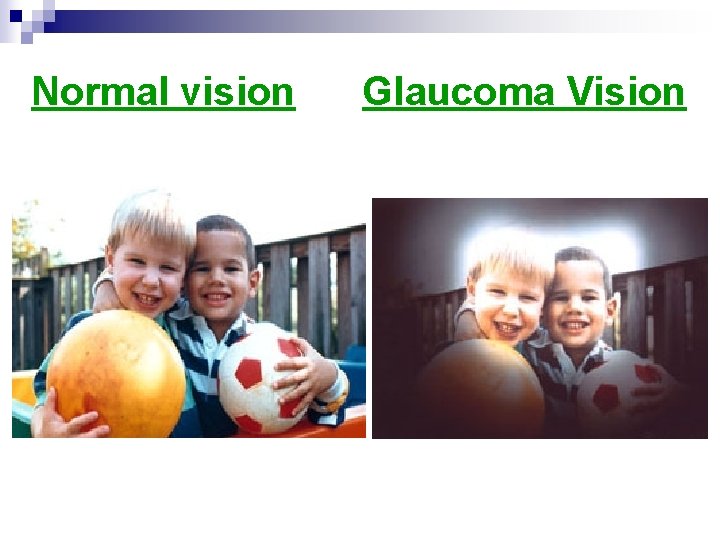 Normal vision

Glaucoma Vision